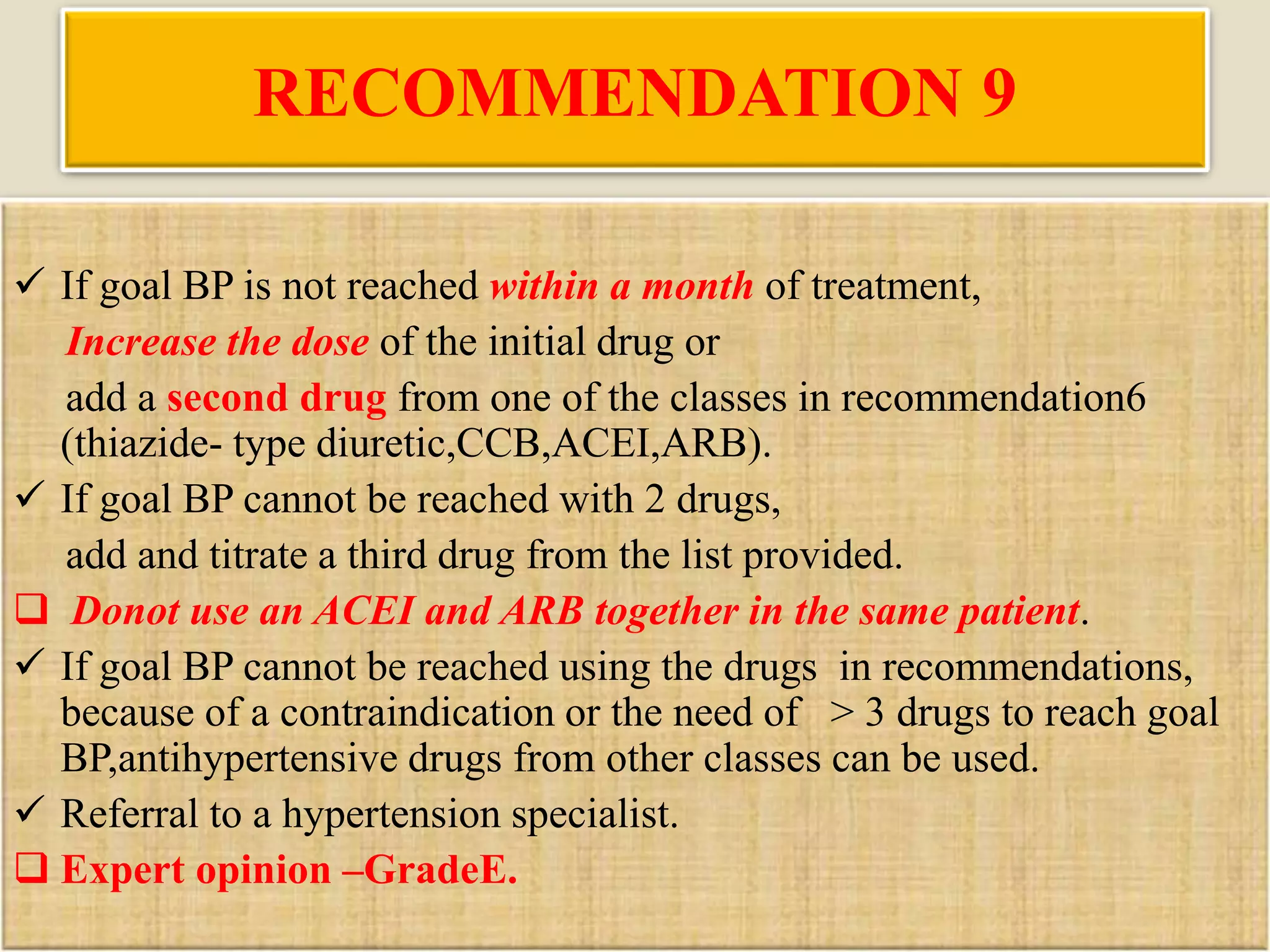 RECOMMENDATION 9

✓ If goal BP is not reached within a month of treatment,

Increase the dose of the initial drug or

add a second drug from one of the classes in recommendation6 (thiazide- type diuretic,CCB,ACEI,ARB).

✓ If goal BP cannot be reached with 2 drugs,

add and titrate a third drug from the list provided.

❑ Donot use an ACEI and ARB together in the same patient.

✓ If goal BP cannot be reached using the drugs in recommendations, because of a contraindication or the need of > 3 drugs to reach goal BP,antihypertensive drugs from other classes can be used.

✓ Referral to a hypertension specialist.

❑ Expert opinion –GradeE.